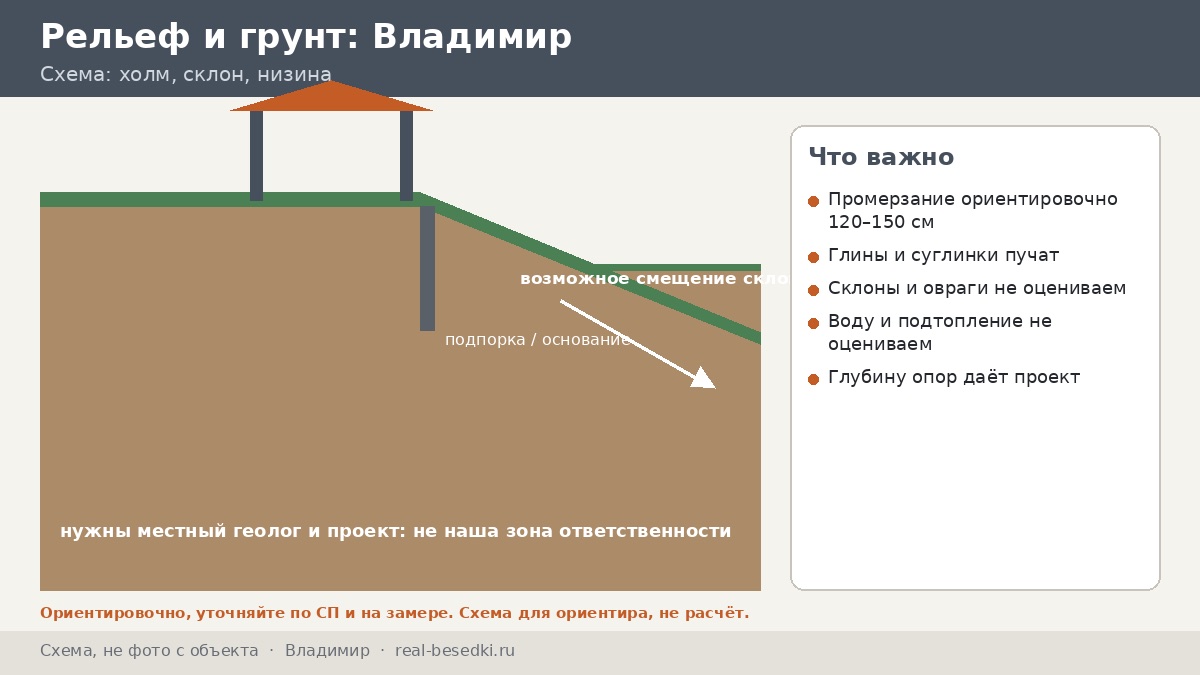 Рельеф и грунт: Владимир

Схема: холм, склон, низина

возможное смещение скло

подпорка / основание

нужны местный геолог и проект: не наша зона ответственности

Что важно

Промерзание ориентировочно 120–150 см

Глины и суглинки пучат

Склоны и овраги не оцениваем

Воду и подтопление не оцениваем

Глубину опор даёт проект

Ориентировочно, уточняйте по СП и на замере. Схема для ориентира, не расчёт.

Схема, не фото с объекта · Владимир · real-besedki.ru